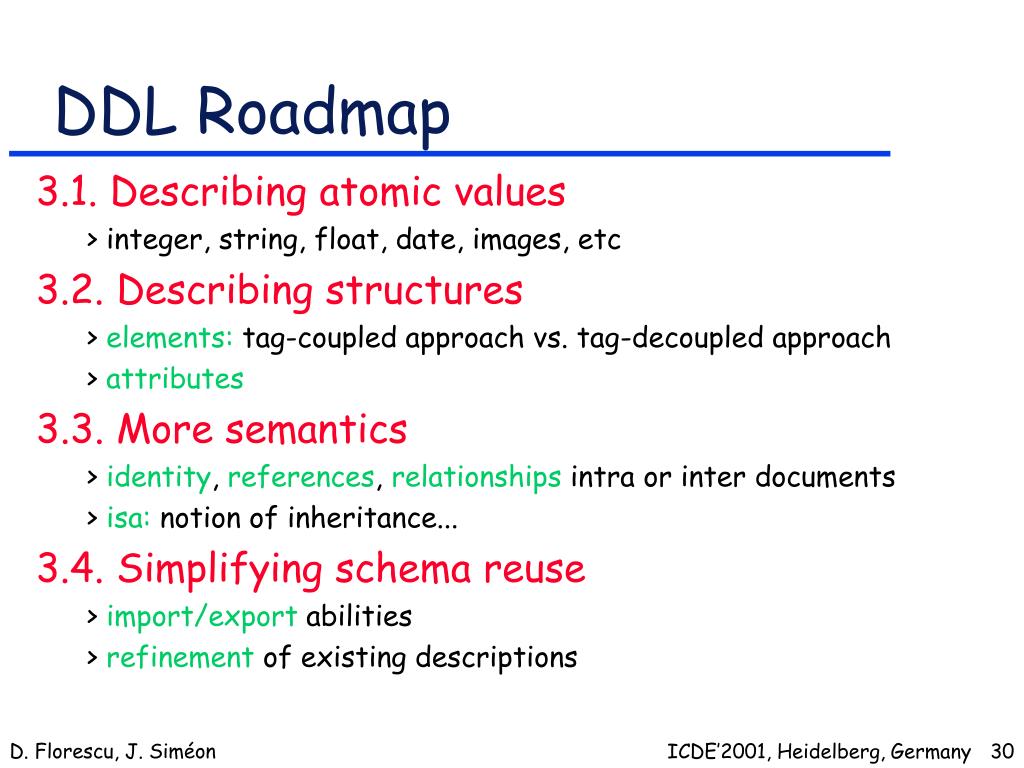 DDL Roadmap

3.1. Describing atomic values

> integer, string, float, date, images, etc

3.2. Describing structures

> elements: tag-coupled approach vs. tag-decoupled approach

> attributes

3.3. More semantics

> identity, references, relationships intra or inter documents

> isa: notion of inheritance...

3.4. Simplifying schema reuse

> import/export abilities

> refinement of existing descriptions

D. Florescu, J. Siméon

ICDE'2001, Heidelberg, Germany 30